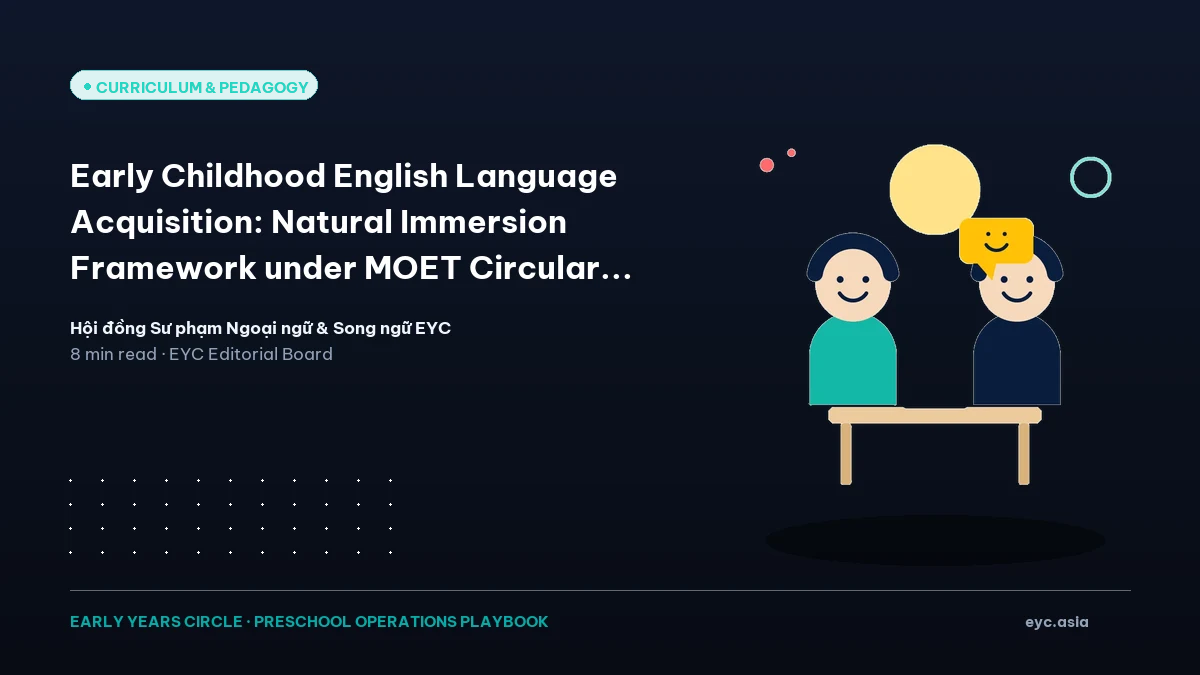 CURRICULUM & PEDAGOGY

Early Childhood English Language Acquisition: Natural Immersion Framework under MOET Circular...

Hội đồng Sư phạm Ngoại ngữ & Song ngữ EYC
8 min read · EYC Editorial Board

EARLY YEARS CIRCLE · PRESCHOOL OPERATIONS PLAYBOOK

eyc.asia